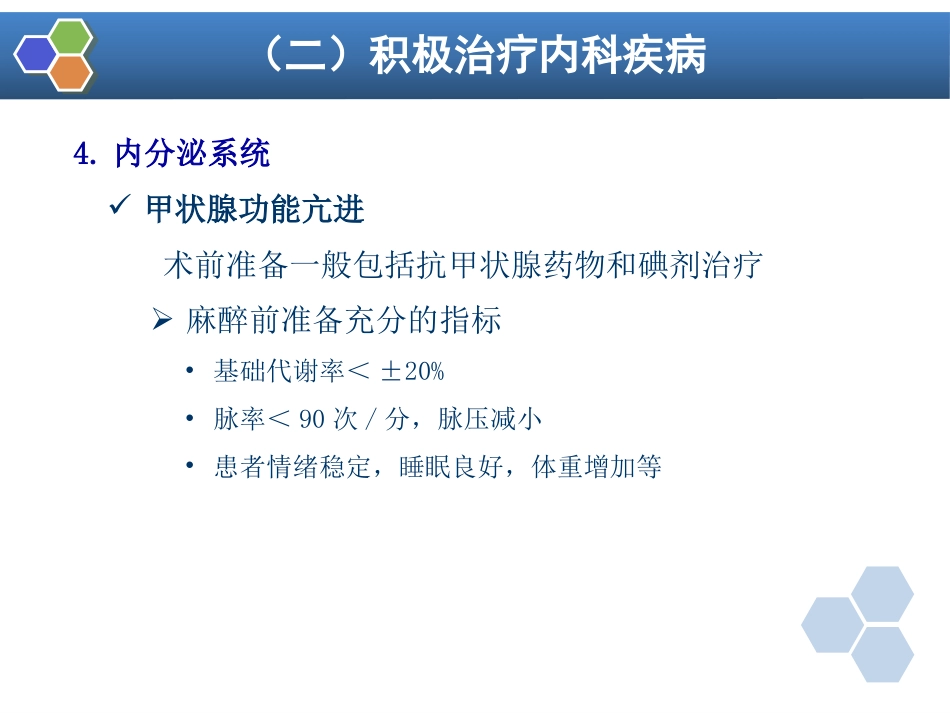 （二）积极治疗内科疾病

4. 内分泌系统

✓ 甲状腺功能亢进

术前准备一般包括抗甲状腺药物和碘剂治疗

➢ 麻醉前准备充分的指标

• 基础代谢率＜ ±20%

• 脉率＜ 90 次 / 分，脉压减小

• 患者情绪稳定，睡眠良好，体重增加等